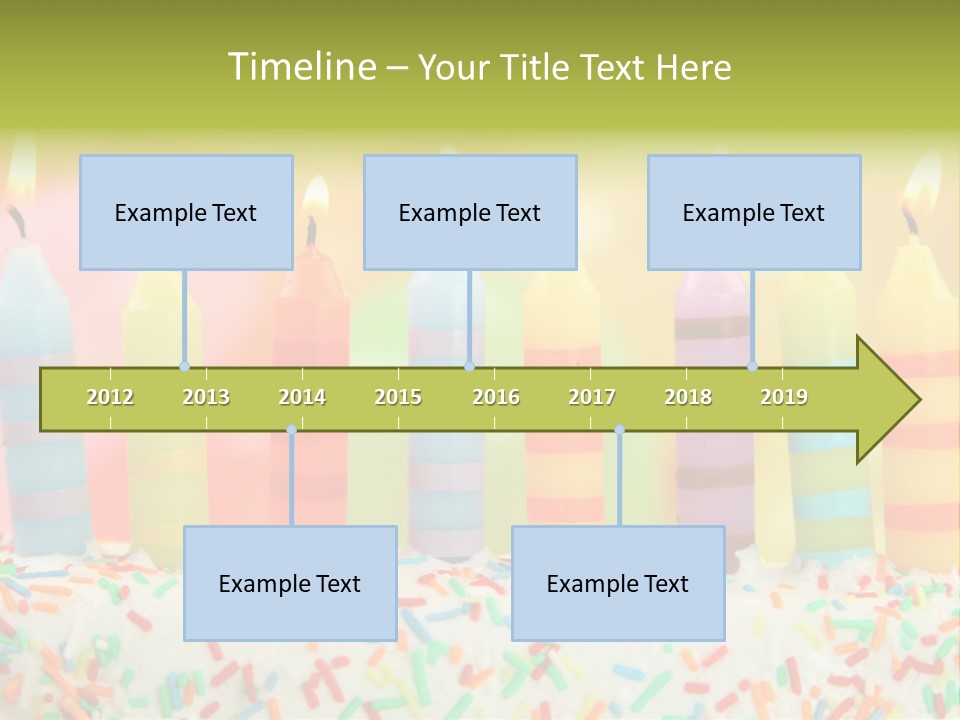 Timeline – Your Title Text Here

Example Text

Example Text

Example Text

2012 2013 2014 2015 2016 2017 2018 2019

Example Text

Example Text